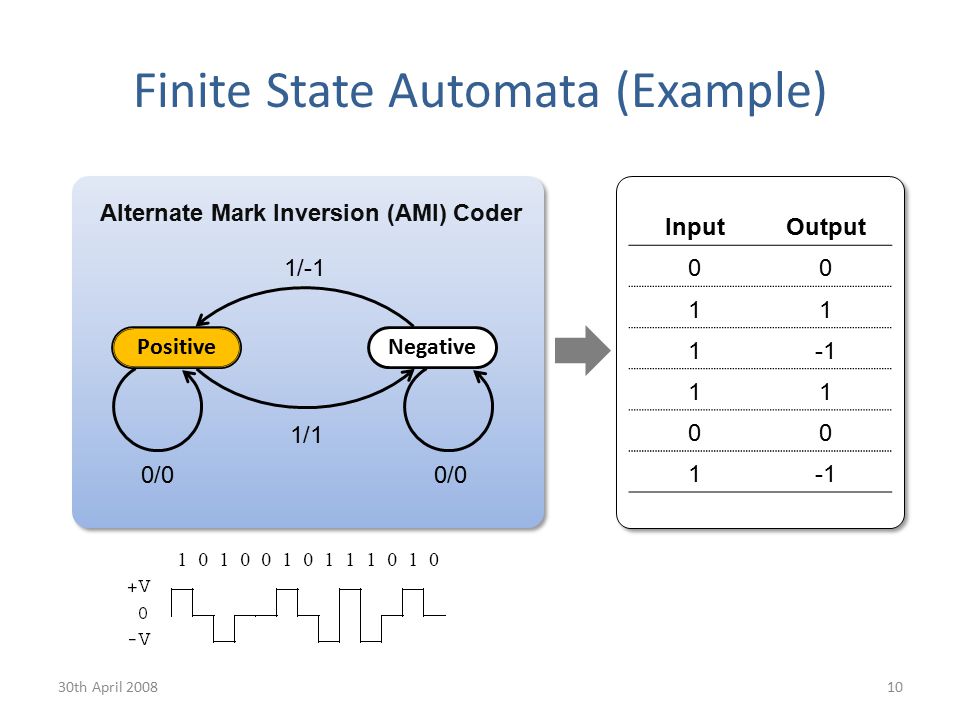 Finite State Automata (Example)

Alternate Mark Inversion (AMI) Coder

1/-1

Positive

Negative

1/1

0/0

0/0

| Input | Output |
|---|---|
| 0 | 0 |
| 1 | 1 |
| 1 | -1 |
| 1 | 1 |
| 0 | 0 |
| 1 | -1 |

1 0 1 0 0 1 0 1 1 1 0 1 0

+V

0

-V

30th April 2008

10